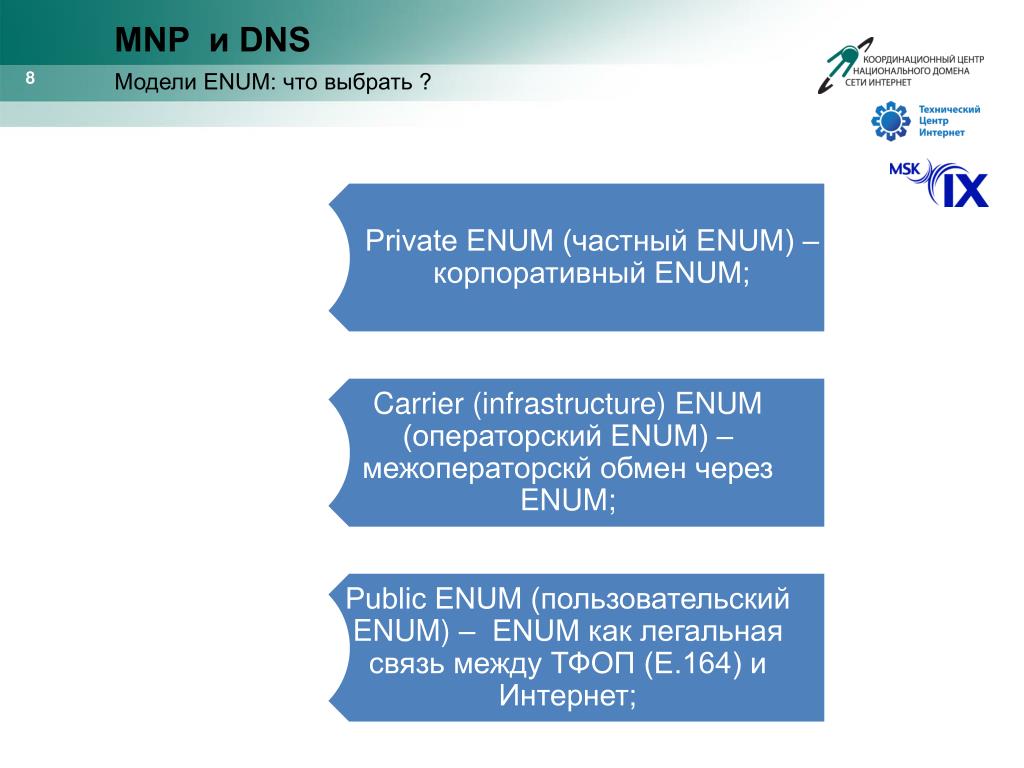 MNP и DNS

8

Модели ENUM: что выбрать ?

КООРДИНАЦИОННЫЙ ЦЕНТР НАЦИОНАЛЬНОГО ДОМЕНА СЕТИ ИНТЕРНЕТ

Технический Центр Интернет

MSK IX

Private ENUM (частный ENUM) – корпоративный ENUM;

Carrier (infrastructure) ENUM (операторский ENUM) – межоператорскй обмен через ENUM;

Public ENUM (пользовательский ENUM) – ENUM как легальная связь между ТФОП (E.164) и Интернет;